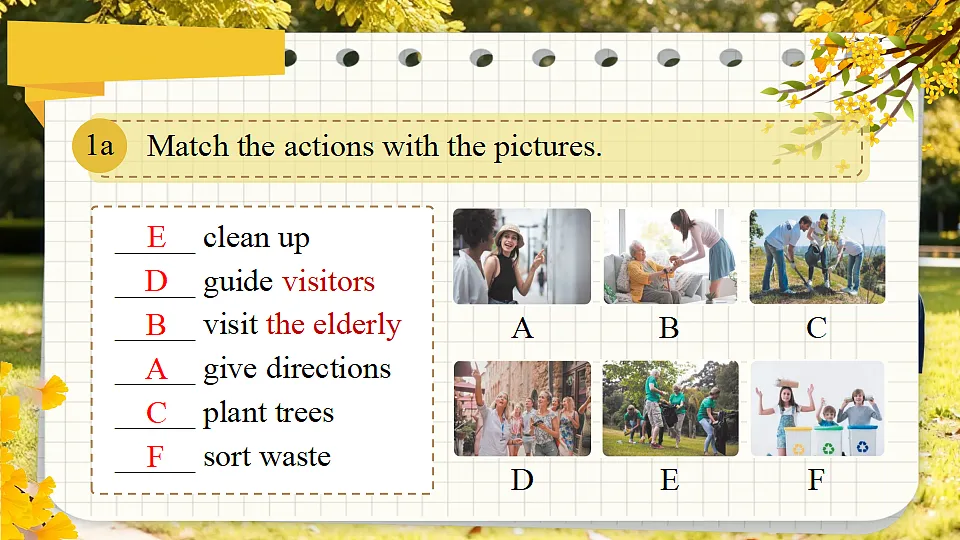 1a Match the actions with the pictures.

E clean up
D guide visitors
B visit the elderly
A give directions
C plant trees
F sort waste

A B C
D E F